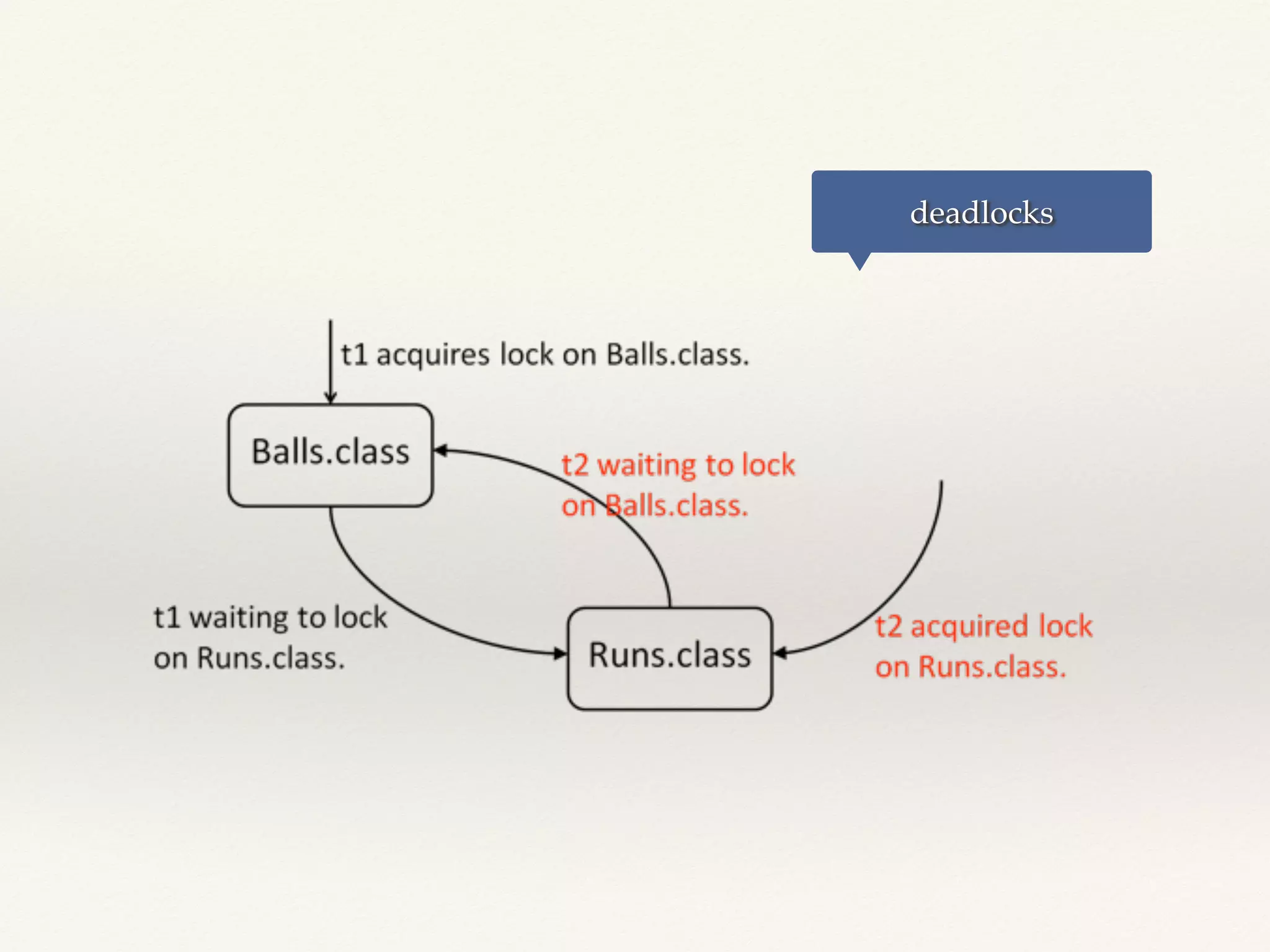 deadlocks

t1 acquires lock on Balls.class.

Balls.class

t2 waiting to lock on Balls.class.

t1 waiting to lock on Runs.class.

Runs.class

t2 acquired lock on Runs.class.